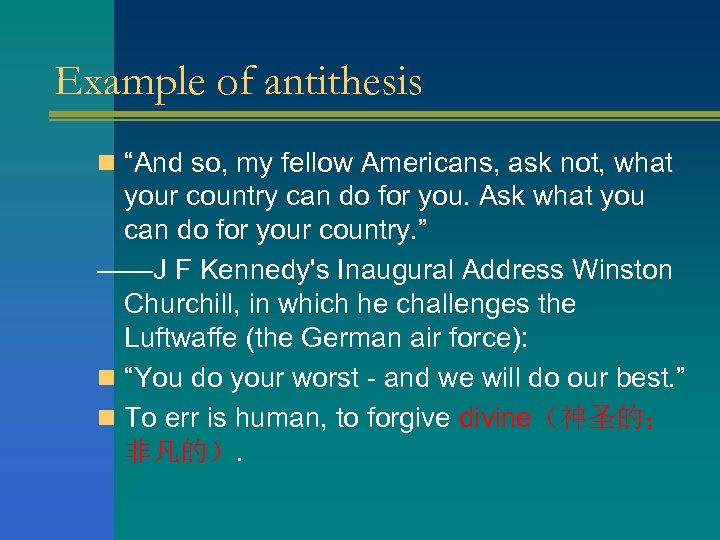 Example of antithesis

“And so, my fellow Americans, ask not, what your country can do for you. Ask what you can do for your country.”

——J F Kennedy's Inaugural Address Winston Churchill, in which he challenges the Luftwaffe (the German air force):

“You do your worst - and we will do our best.”

To err is human, to forgive divine（神圣的；非凡的）.